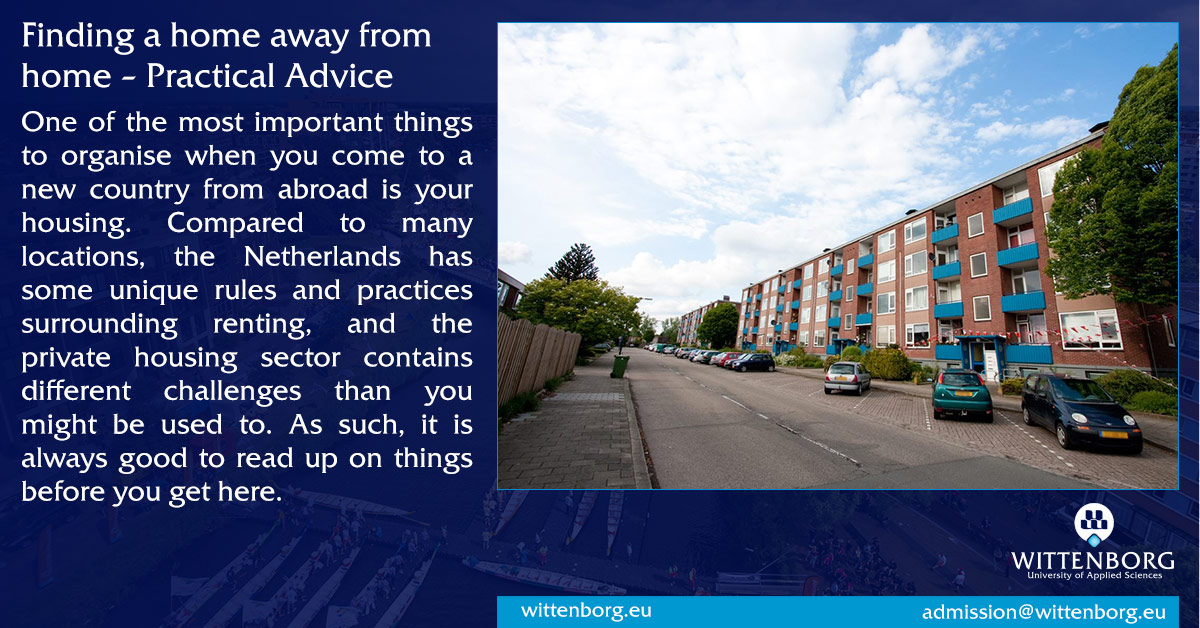 Finding a home away from home - Practical Advice

One of the most important things to organise when you come to a new country from abroad is your housing. Compared to many locations, the Netherlands has some unique rules and practices surrounding renting, and the private housing sector contains different challenges than you might be used to. As such, it is always good to read up on things before you get here.

WITTENBORG
University of Applied Sciences

wittenborg.eu

admission@wittenborg.eu